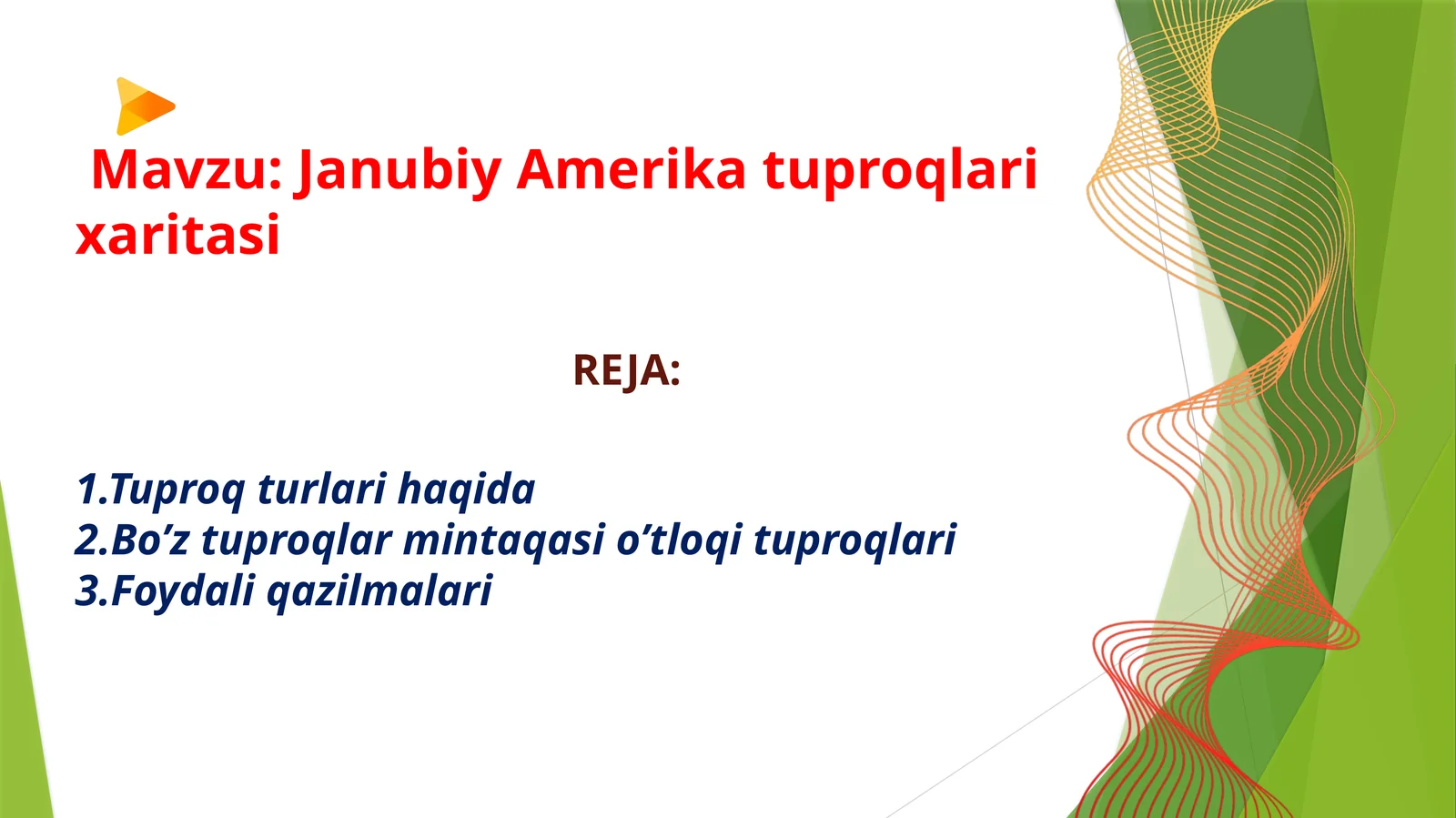 Mavzu: Janubiy Amerika tuproqlari xaritasi

REJA:

1.Tuproq turlari haqida
2.Bo’z tuproqlar mintaqasi o’tloqi tuproqlari
3.Foydali qazilmalari